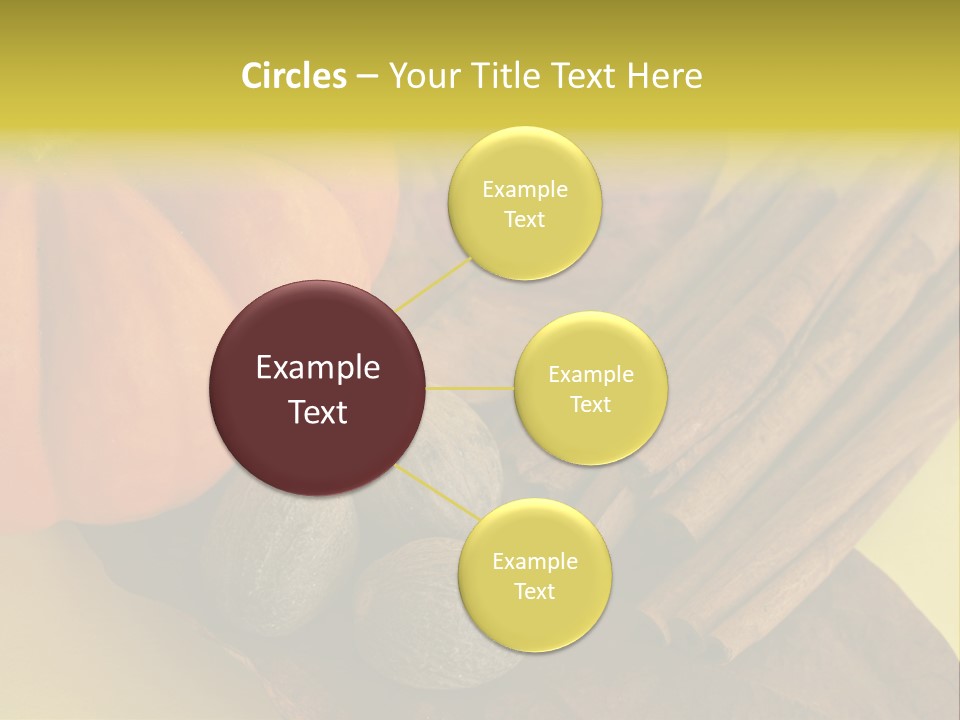 Circles – Your Title Text Here

Example Text

Example Text

Example Text

Example Text